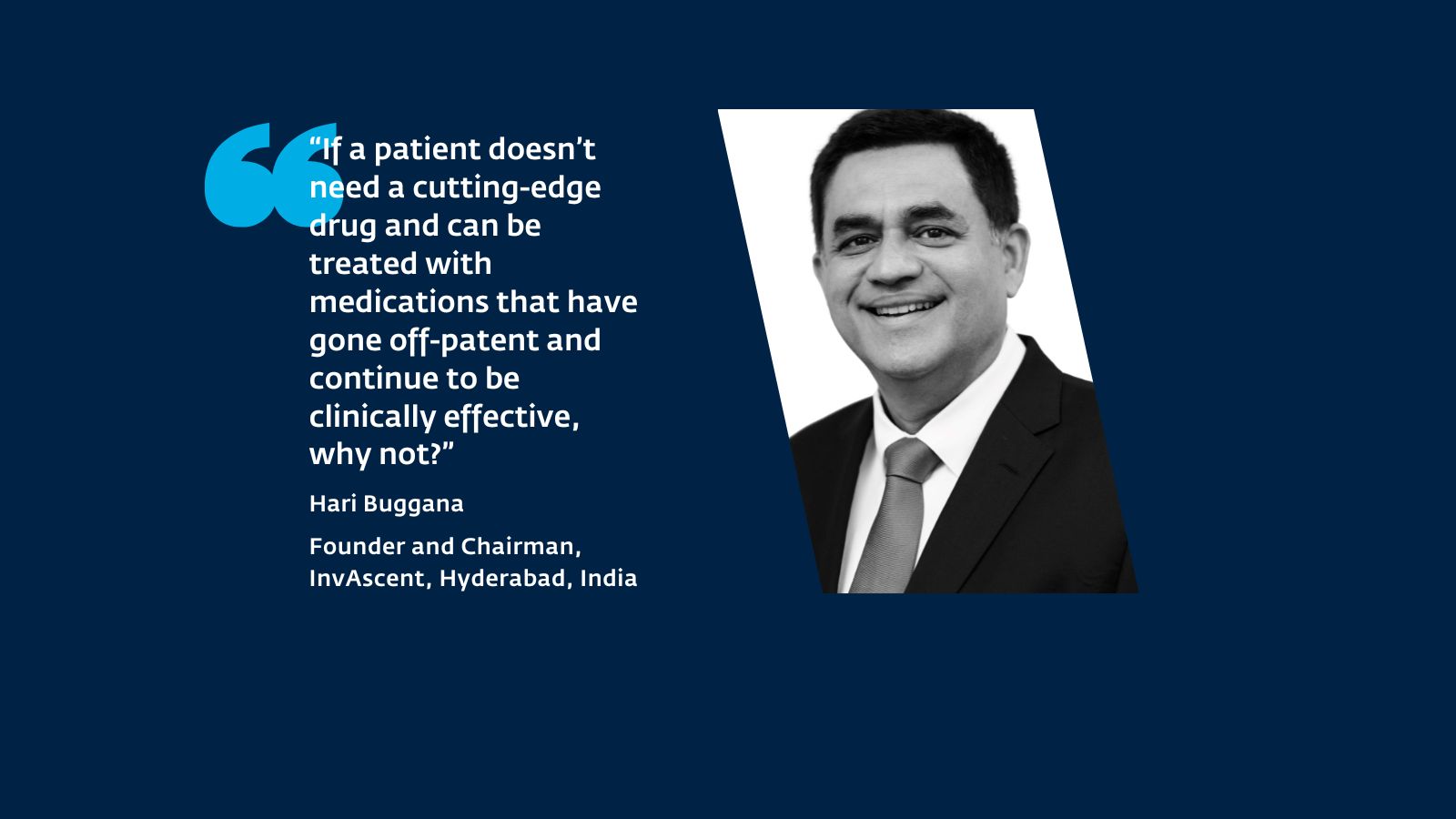 “If a patient doesn’t need a cutting-edge drug and can be treated with medications that have gone off-patent and continue to be clinically effective, why not?”

Hari Buggana

Founder and Chairman, InvAscent, Hyderabad, India